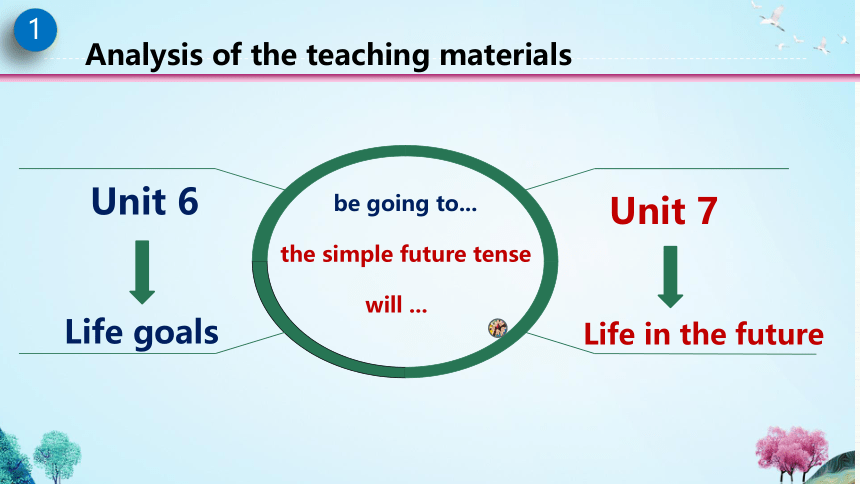 1

Analysis of the teaching materials

Unit 6

Life goals

be going to...

the simple future tense

will ...

Unit 7

Life in the future